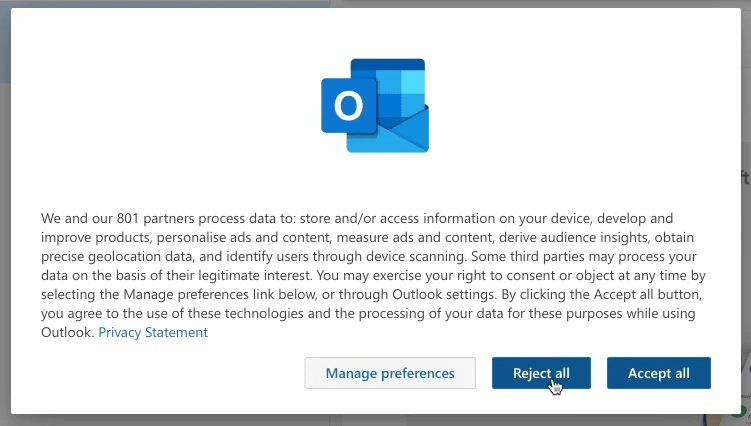 O

We and our 801 partners process data to: store and/or access information on your device, develop and improve products, personalise ads and content, measure ads and content, derive audience insights, obtain precise geolocation data, and identify users through device scanning. Some third parties may process your data on the basis of their legitimate interest. You may exercise your right to consent or object at any time by selecting the Manage preferences link below, or through Outlook settings. By clicking the Accept all button, you agree to the use of these technologies and the processing of your data for these purposes while using Outlook. Privacy Statement

Manage preferences

Reject all

Accept all